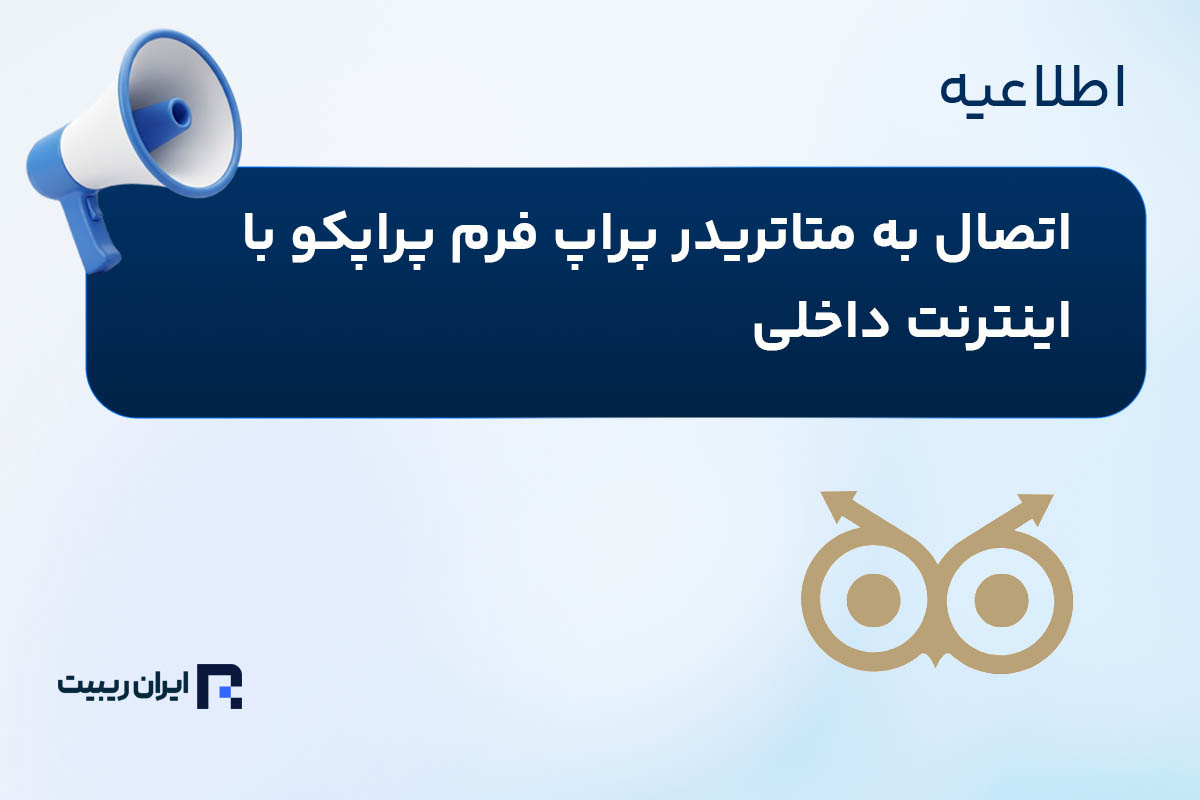 اطلاعیه

اتصال به متاتریدر پراپ فرم پراپکو با اینترنت داخلی

ایران ریبیت